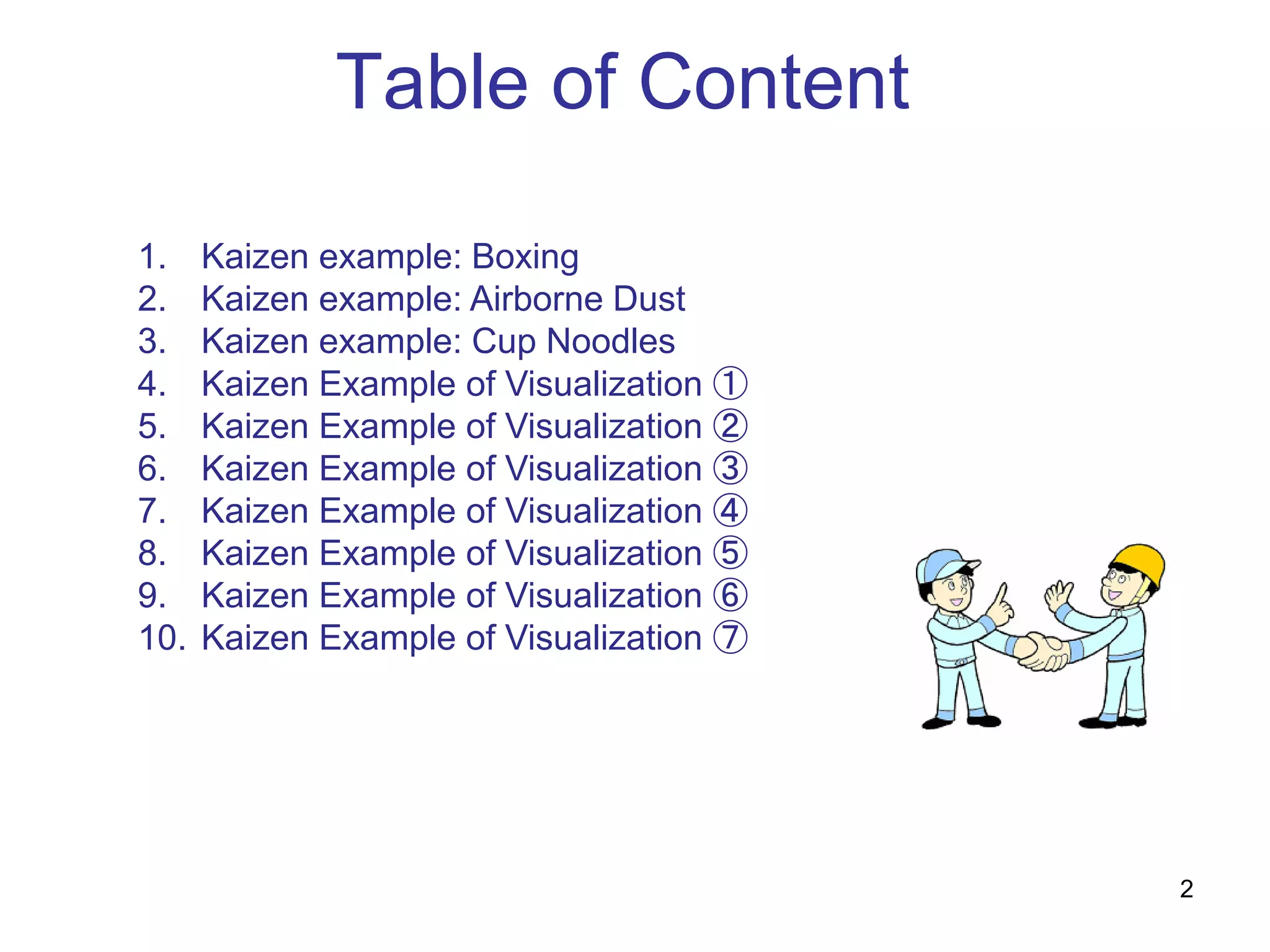 Table of Content

1. Kaizen example: Boxing
2. Kaizen example: Airborne Dust
3. Kaizen example: Cup Noodles
4. Kaizen Example of Visualization ①
5. Kaizen Example of Visualization ②
6. Kaizen Example of Visualization ③
7. Kaizen Example of Visualization ④
8. Kaizen Example of Visualization ⑤
9. Kaizen Example of Visualization ⑥
10. Kaizen Example of Visualization ⑦

2